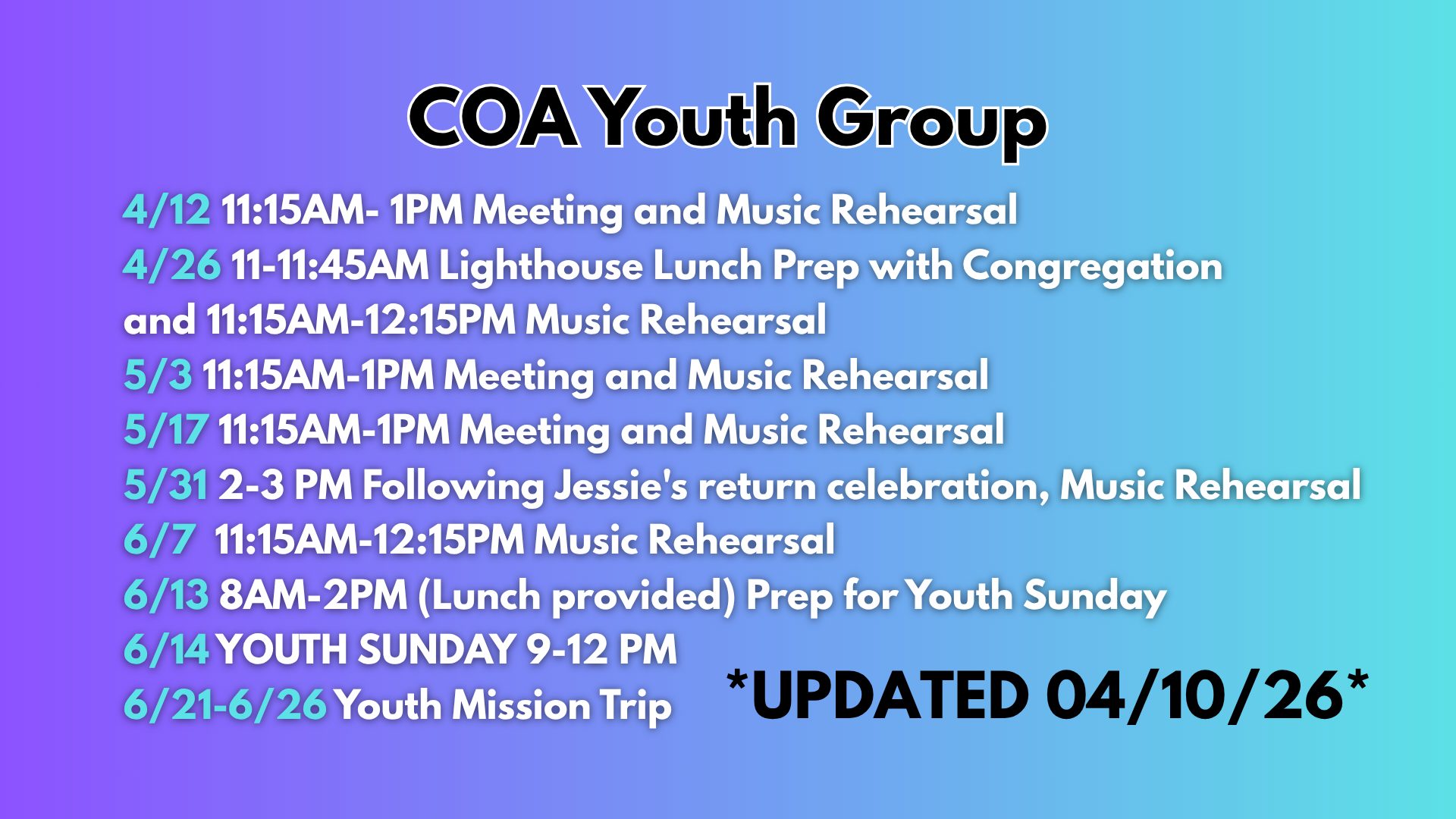 COA Youth Group

4/12 11:15AM- 1PM Meeting and Music Rehearsal
4/26 11-11:45AM Lighthouse Lunch Prep with Congregation and 11:15AM-12:15PM Music Rehearsal
5/3 11:15AM-1PM Meeting and Music Rehearsal
5/17 11:15AM-1PM Meeting and Music Rehearsal
5/31 2-3 PM Following Jessie's return celebration, Music Rehearsal
6/7 11:15AM-12:15PM Music Rehearsal
6/13 8AM-2PM (Lunch provided) Prep for Youth Sunday
6/14 YOUTH SUNDAY 9-12 PM
6/21-6/26 Youth Mission Trip

*UPDATED 04/10/26*